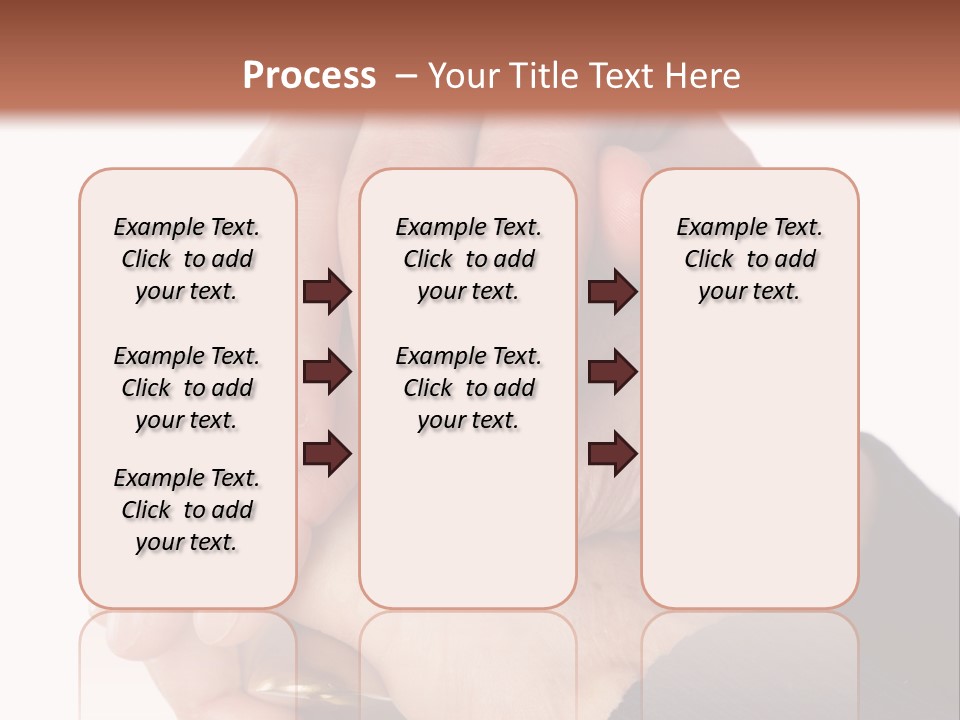 Process – Your Title Text Here

Example Text. Click to add your text.

Example Text. Click to add your text.

Example Text. Click to add your text.

Example Text. Click to add your text.

Example Text. Click to add your text.

Example Text. Click to add your text.